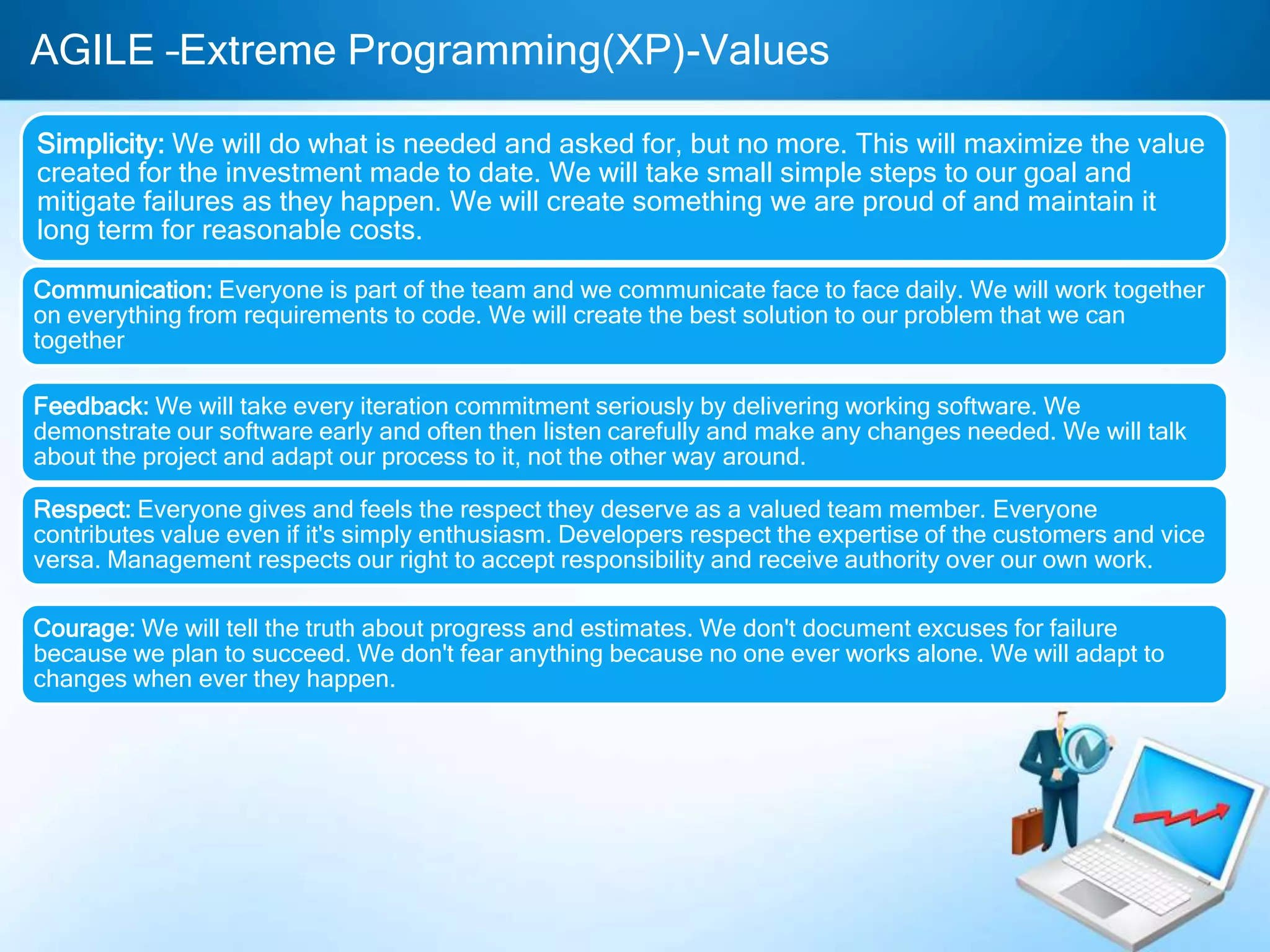 AGILE -Extreme Programming(XP)-Values

Simplicity: We will do what is needed and asked for, but no more. This will maximize the value created for the investment made to date. We will take small simple steps to our goal and mitigate failures as they happen. We will create something we are proud of and maintain it long term for reasonable costs.

Communication: Everyone is part of the team and we communicate face to face daily. We will work together on everything from requirements to code. We will create the best solution to our problem that we can together

Feedback: We will take every iteration commitment seriously by delivering working software. We demonstrate our software early and often then listen carefully and make any changes needed. We will talk about the project and adapt our process to it, not the other way around.

Respect: Everyone gives and feels the respect they deserve as a valued team member. Everyone contributes value even if it's simply enthusiasm. Developers respect the expertise of the customers and vice versa. Management respects our right to accept responsibility and receive authority over our own work.

Courage: We will tell the truth about progress and estimates. We don't document excuses for failure because we plan to succeed. We don't fear anything because no one ever works alone. We will adapt to changes when ever they happen.